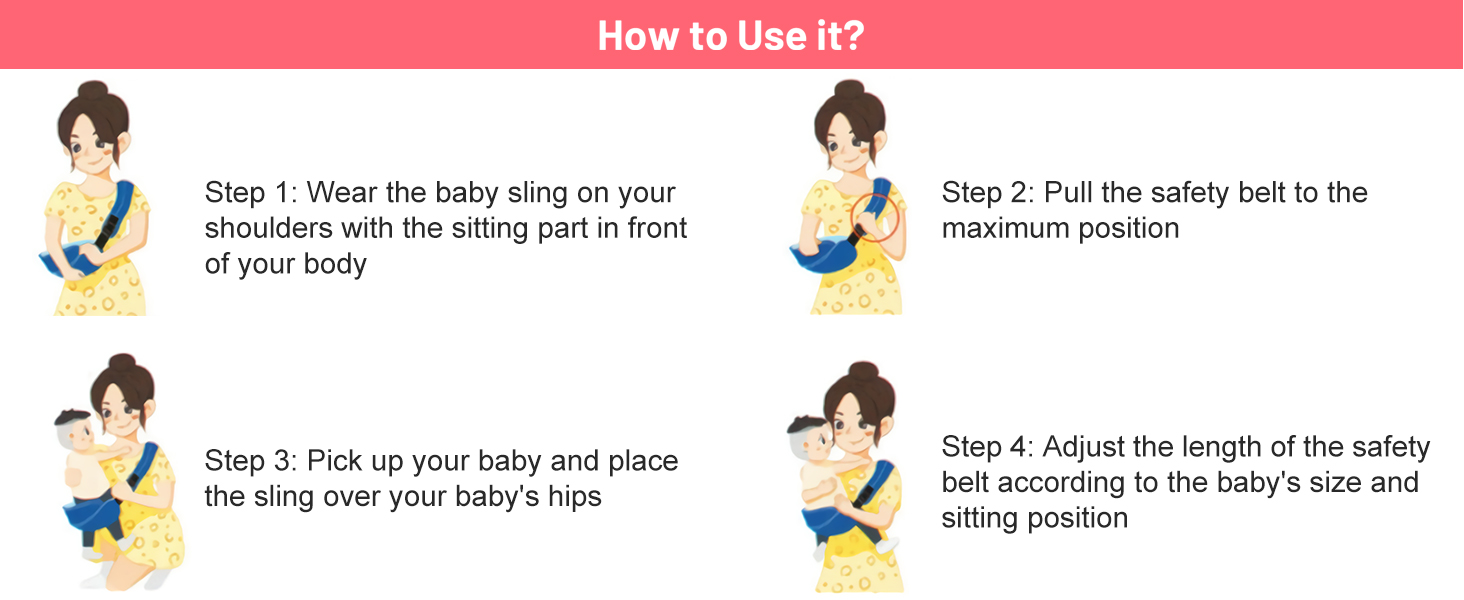 How to Use it?

Step 1: Wear the baby sling on your shoulders with the sitting part in front of your body

Step 2: Pull the safety belt to the maximum position

Step 3: Pick up your baby and place the sling over your baby's hips

Step 4: Adjust the length of the safety belt according to the baby's size and sitting position